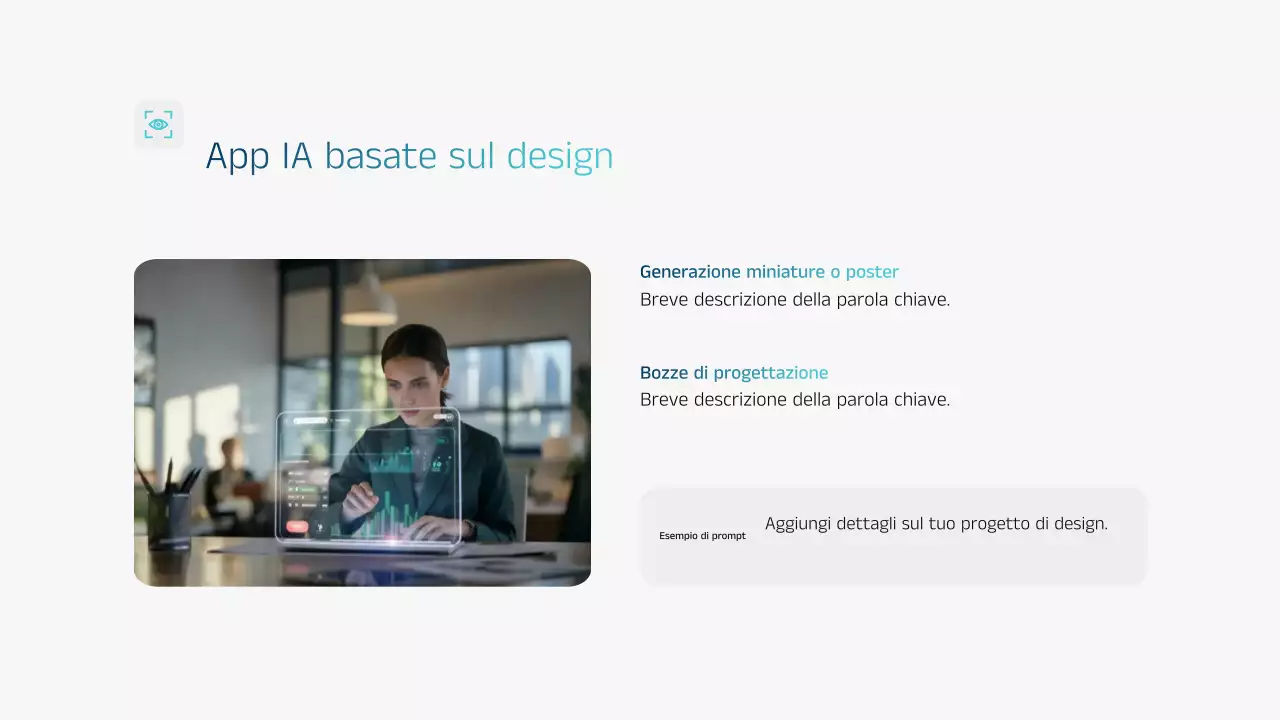 App IA basate sul design

Generazione miniature o poster
Breve descrizione della parola chiave.

Bozze di progettazione
Breve descrizione della parola chiave.

Esempio di prompt

Aggiungi dettagli sul tuo progetto di design.